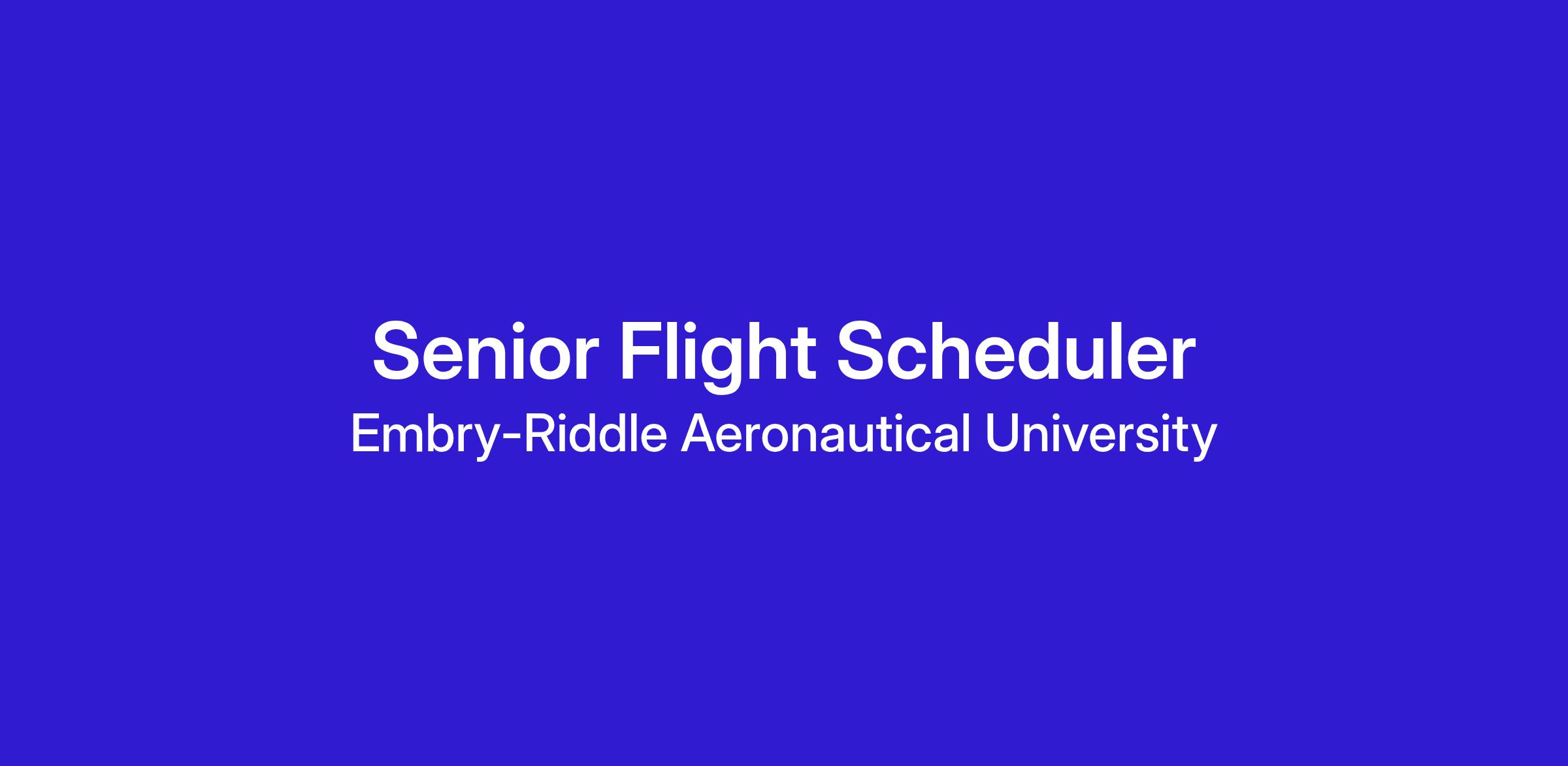 Senior Flight Scheduler

Embry-Riddle Aeronautical University